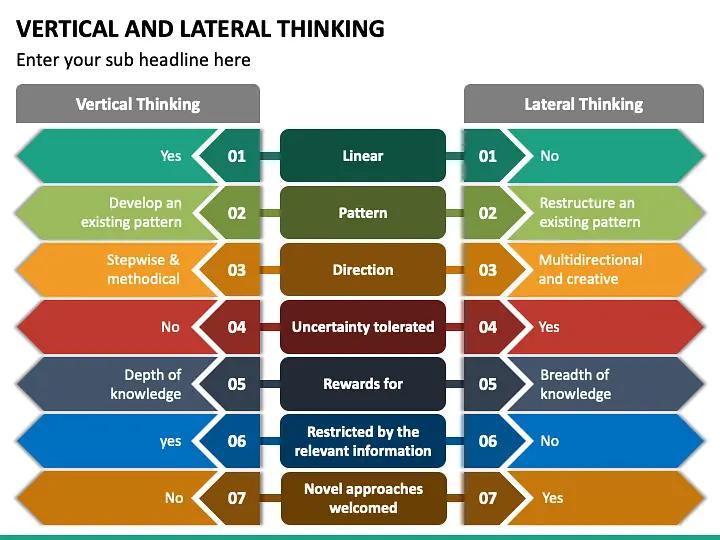 VERTICAL AND LATERAL THINKING

Enter your sub headline here

| Vertical Thinking | | | | Lateral Thinking |
|---|---|---|---|---|
| Yes | 01 | Linear | 01 | No |
| Develop an existing pattern | 02 | Pattern | 02 | Restructure an existing pattern |
| Stepwise & methodical | 03 | Direction | 03 | Multidirectional and creative |
| No | 04 | Uncertainty tolerated | 04 | Yes |
| Depth of knowledge | 05 | Rewards for | 05 | Breadth of knowledge |
| yes | 06 | Restricted by the relevant information | 06 | No |
| No | 07 | Novel approaches welcomed | 07 | Yes |